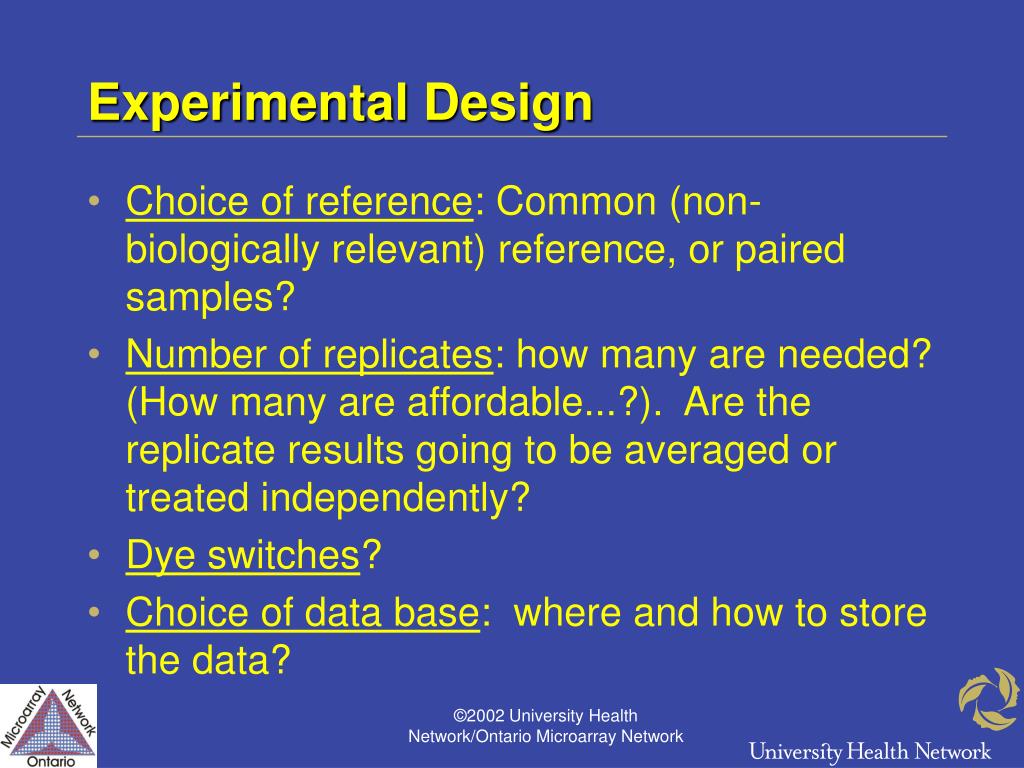 Experimental Design

• Choice of reference: Common (non-biologically relevant) reference, or paired samples?
• Number of replicates: how many are needed? (How many are affordable...?). Are the replicate results going to be averaged or treated independently?
• Dye switches?
• Choice of data base: where and how to store the data?

Microarray Network Ontario

©2002 University Health Network/Ontario Microarray Network

University Health Network